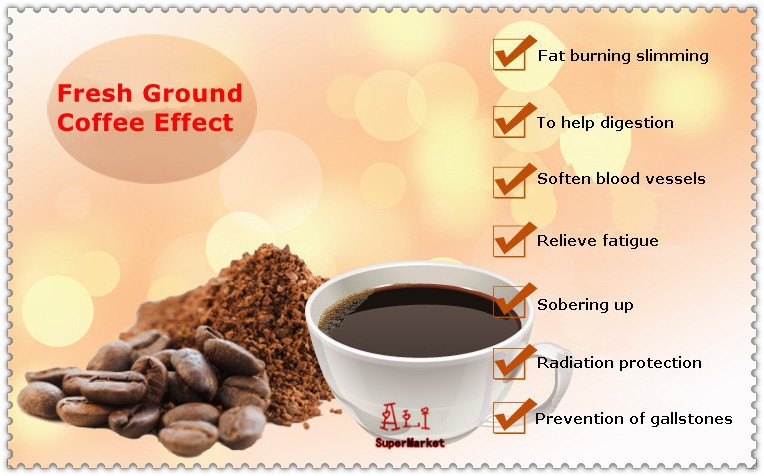 Fresh Ground Coffee Effect

Fat burning slimming

To help digestion

Soften blood vessels

Relieve fatigue

Sobering up

Radiation protection

Prevention of gallstones

ALI
SuperMarket